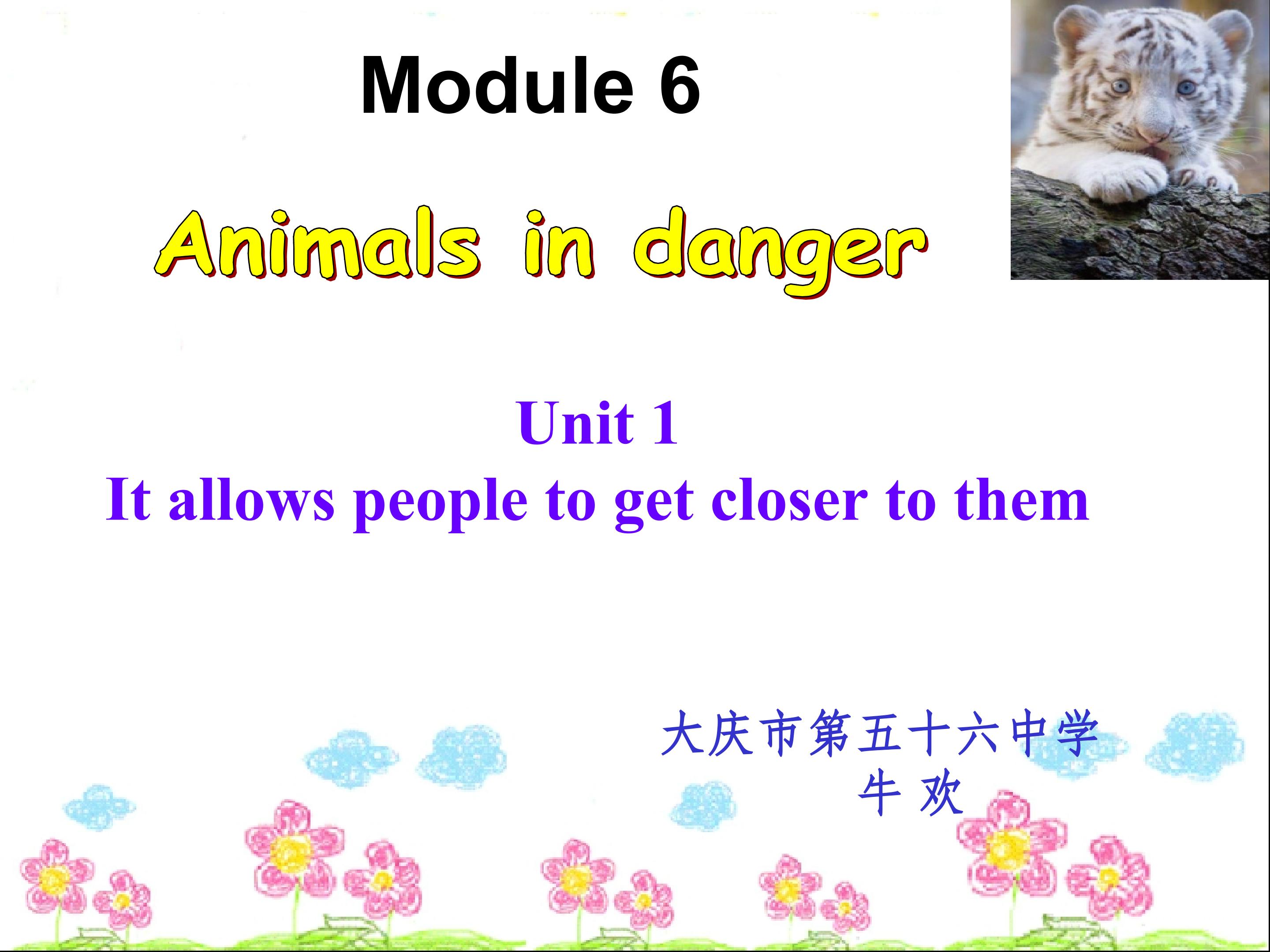 Module 6

Animals in danger

Unit 1
It allows people to get closer to them

大庆市第五十六中学
牛 欢